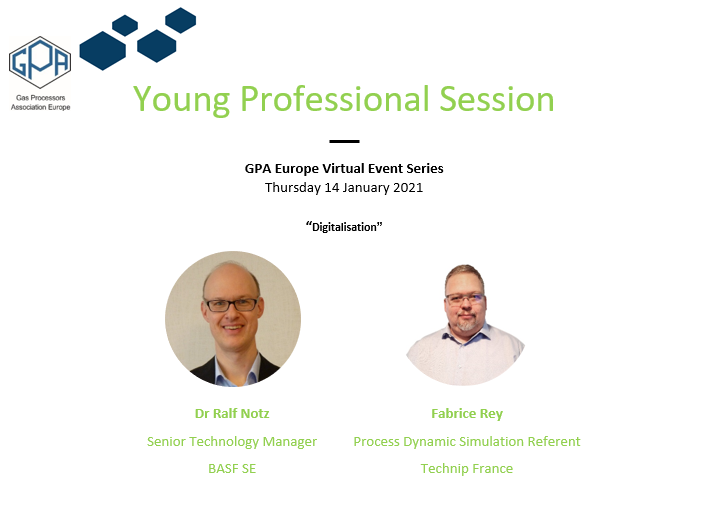 GPA

Gas Processors Association Europe

Young Professional Session

GPA Europe Virtual Event Series
Thursday 14 January 2021

"Digitalisation"

Dr Ralf Notz
Senior Technology Manager
BASF SE

Fabrice Rey
Process Dynamic Simulation Referent
Technip France